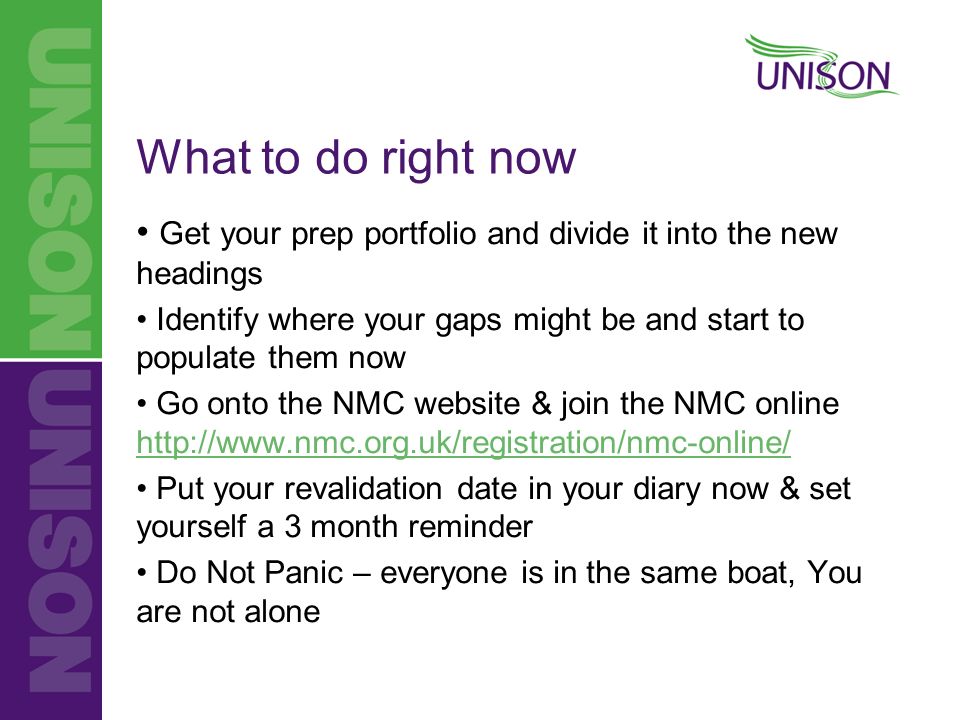 UNISON

UNISON

UNISON

What to do right now

• Get your prep portfolio and divide it into the new headings

• Identify where your gaps might be and start to populate them now

• Go onto the NMC website & join the NMC online http://www.nmc.org.uk/registration/nmc-online/

• Put your revalidation date in your diary now & set yourself a 3 month reminder

• Do Not Panic – everyone is in the same boat, You are not alone